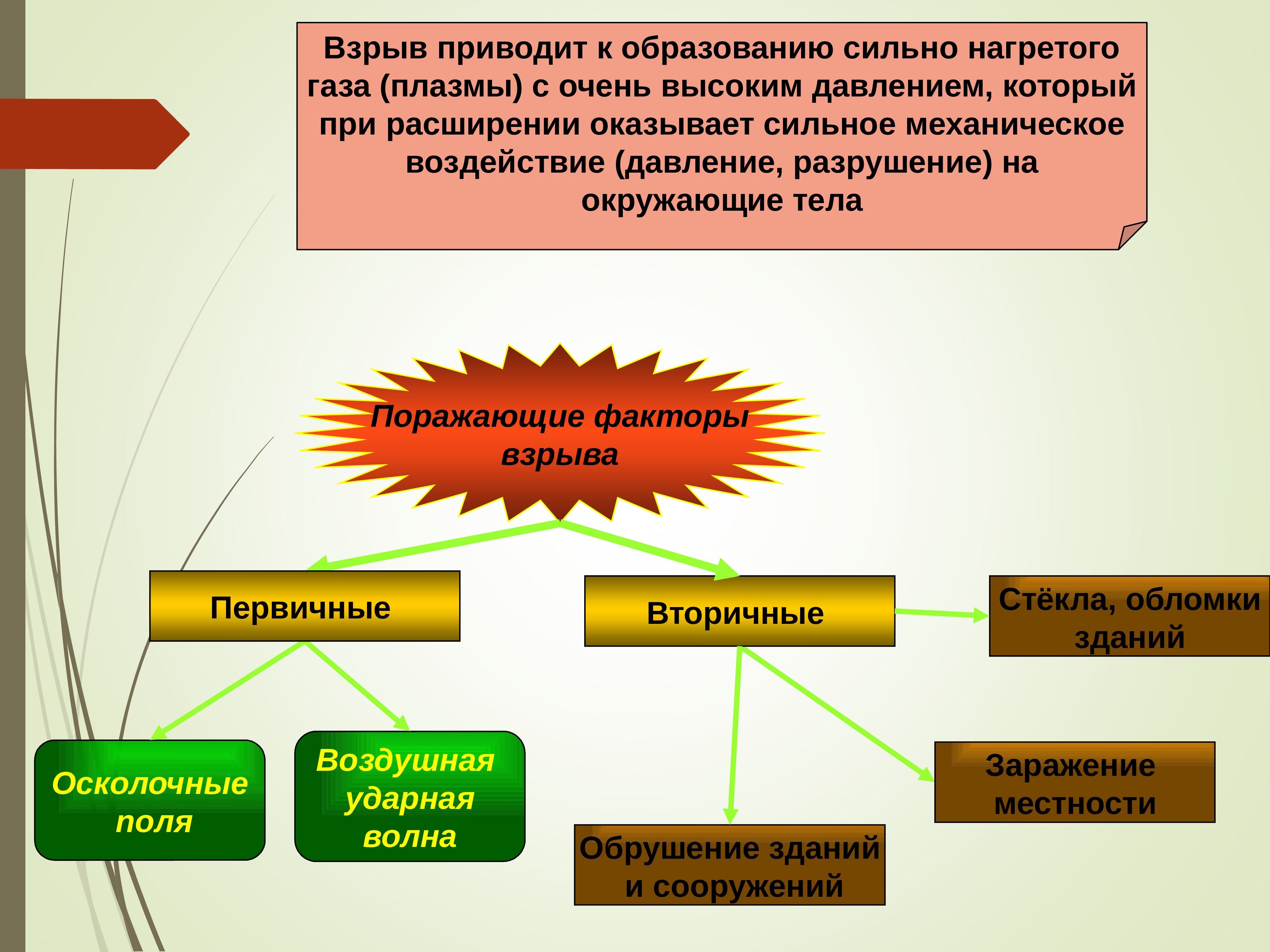 Взрыв приводит к образованию сильно нагретого газа (плазмы) с очень высоким давлением, который при расширении оказывает сильное механическое воздействие (давление, разрушение) на окружающие тела

Поражающие факторы взрыва

Первичные

Вторичные

Стёкла, обломки зданий

Осколочные поля

Воздушная ударная волна

Заражение местности

Обрушение зданий и сооружений